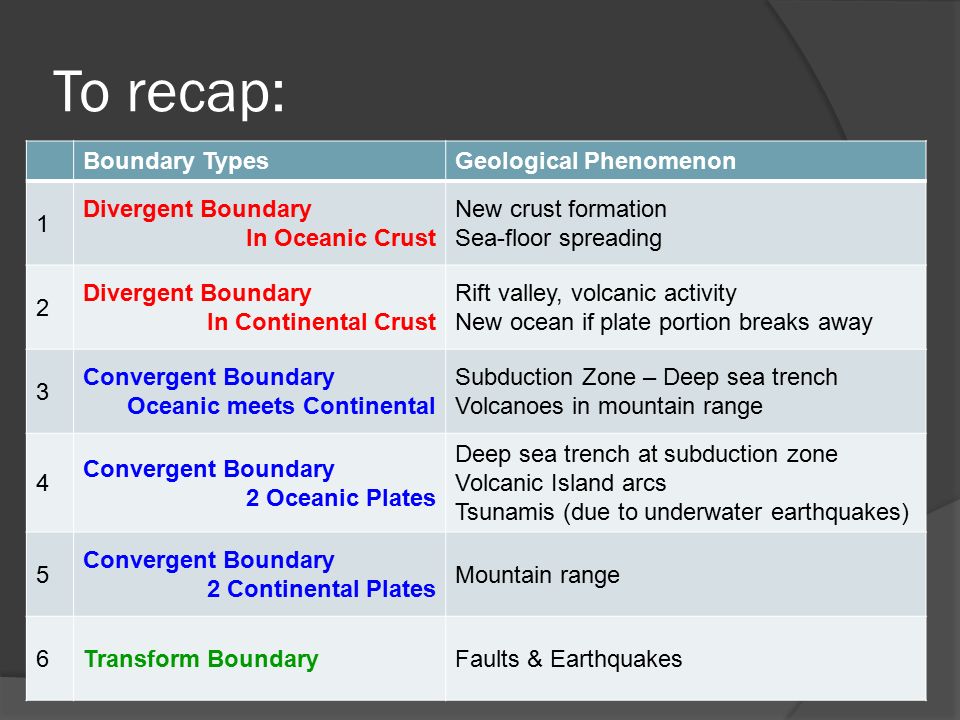 To recap:

| | Boundary Types | Geological Phenomenon |
|---|---|---|
| 1 | Divergent Boundary In Oceanic Crust | New crust formation Sea-floor spreading |
| 2 | Divergent Boundary In Continental Crust | Rift valley, volcanic activity New ocean if plate portion breaks away |
| 3 | Convergent Boundary Oceanic meets Continental | Subduction Zone – Deep sea trench Volcanoes in mountain range |
| 4 | Convergent Boundary 2 Oceanic Plates | Deep sea trench at subduction zone Volcanic Island arcs Tsunamis (due to underwater earthquakes) |
| 5 | Convergent Boundary 2 Continental Plates | Mountain range |
| 6 | Transform Boundary | Faults & Earthquakes |